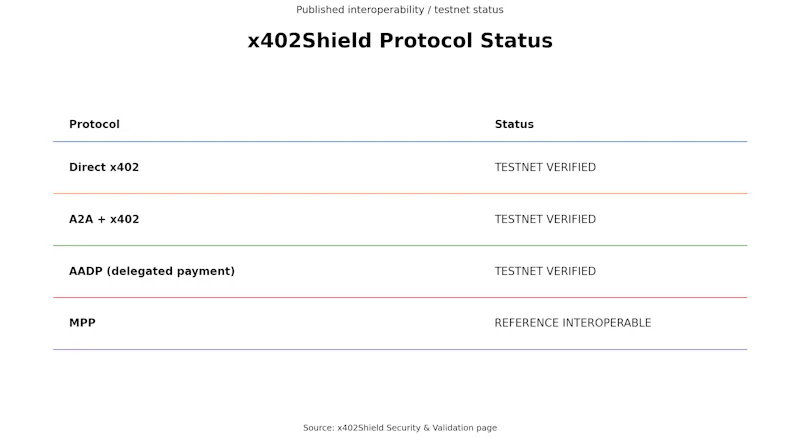 Published interoperability / testnet status

x402Shield Protocol Status

| Protocol | Status |
|---|---|
| Direct x402 | TESTNET VERIFIED |
| A2A + x402 | TESTNET VERIFIED |
| AADP (delegated payment) | TESTNET VERIFIED |
| MPP | REFERENCE INTEROPERABLE |

Source: x402Shield Security & Validation page